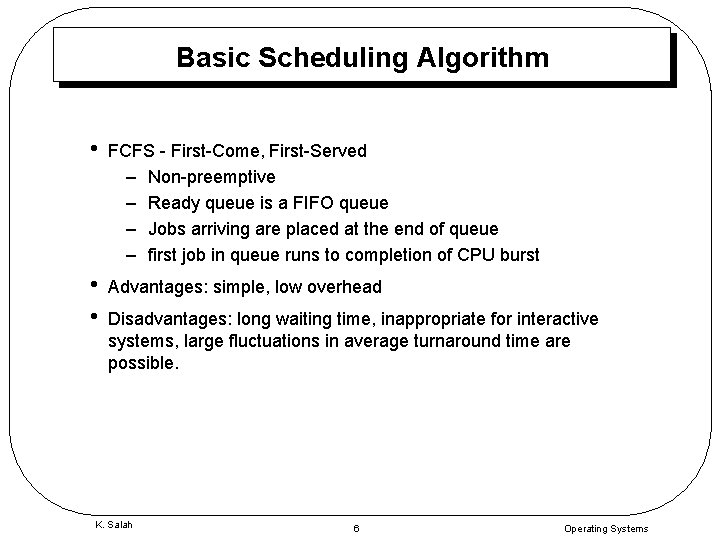 Basic Scheduling Algorithm

• FCFS - First-Come, First-Served
– Non-preemptive
– Ready queue is a FIFO queue
– Jobs arriving are placed at the end of queue
– first job in queue runs to completion of CPU burst

• Advantages: simple, low overhead

• Disadvantages: long waiting time, inappropriate for interactive systems, large fluctuations in average turnaround time are possible.

K. Salah 6 Operating Systems